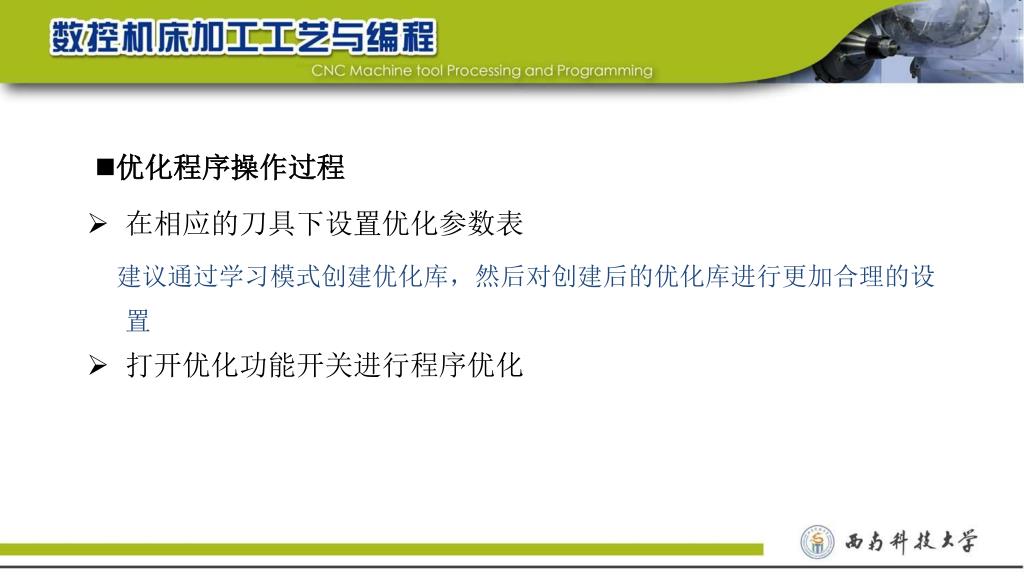 数控机床加工工艺与编程
CNC Machine tool Processing and Programming

■优化程序操作过程

➢ 在相应的刀具下设置优化参数表

建议通过学习模式创建优化库，然后对创建后的优化库进行更加合理的设置

➢ 打开优化功能开关进行程序优化

西南科技大学